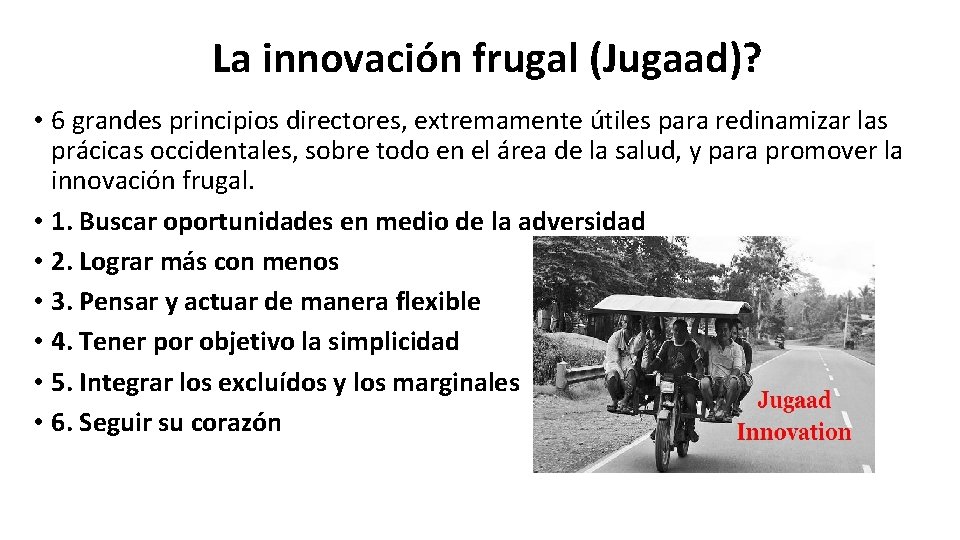 La innovación frugal (Jugaad)?

• 6 grandes principios directores, extremamente útiles para redinamizar las prácicas occidentales, sobre todo en el área de la salud, y para promover la innovación frugal.
• 1. Buscar oportunidades en medio de la adversidad
• 2. Lograr más con menos
• 3. Pensar y actuar de manera flexible
• 4. Tener por objetivo la simplicidad
• 5. Integrar los excluídos y los marginales
• 6. Seguir su corazón

Jugaad Innovation